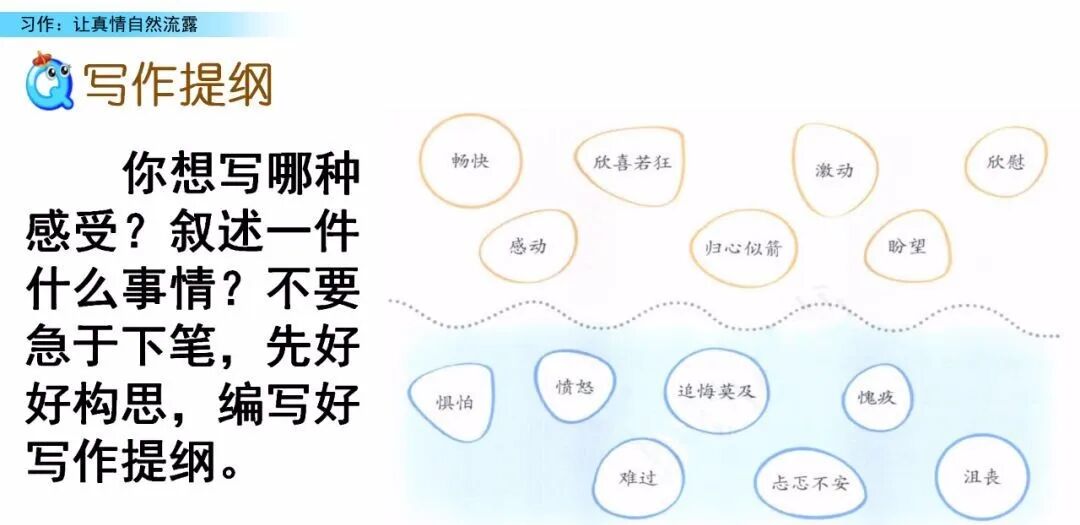 习作：让真情自然流露

写作提纲

你想写哪种感受？叙述一件什么事情？不要急于下笔，先好好构思，编写好写作提纲。

畅快
欣喜若狂
激动
欣慰
感动
归心似箭
盼望

惧怕
愤怒
追悔莫及
愧疚
难过
忐忑不安
沮丧